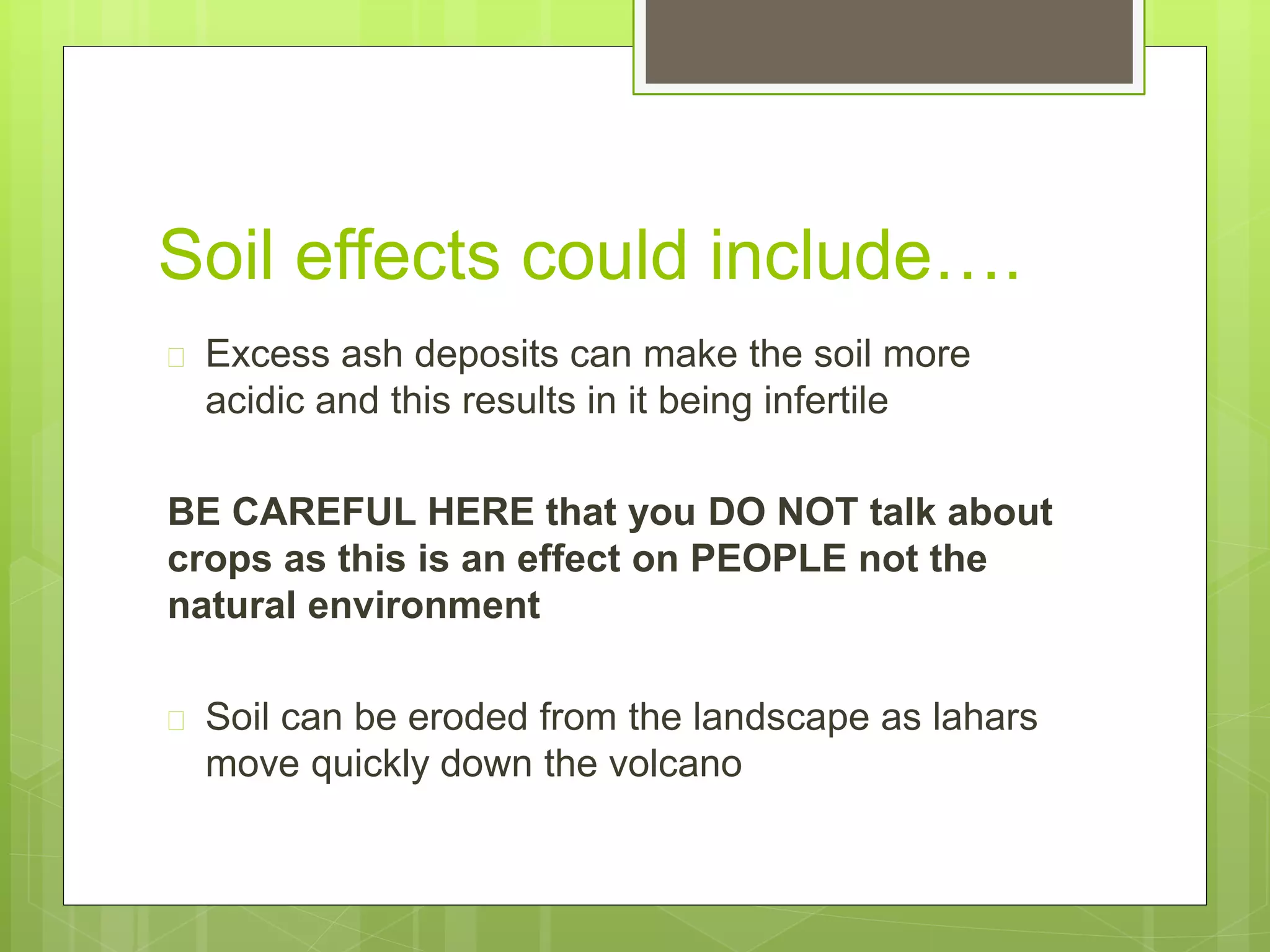 Soil effects could include….

Excess ash deposits can make the soil more acidic and this results in it being infertile

BE CAREFUL HERE that you DO NOT talk about crops as this is an effect on PEOPLE not the natural environment

Soil can be eroded from the landscape as lahars move quickly down the volcano